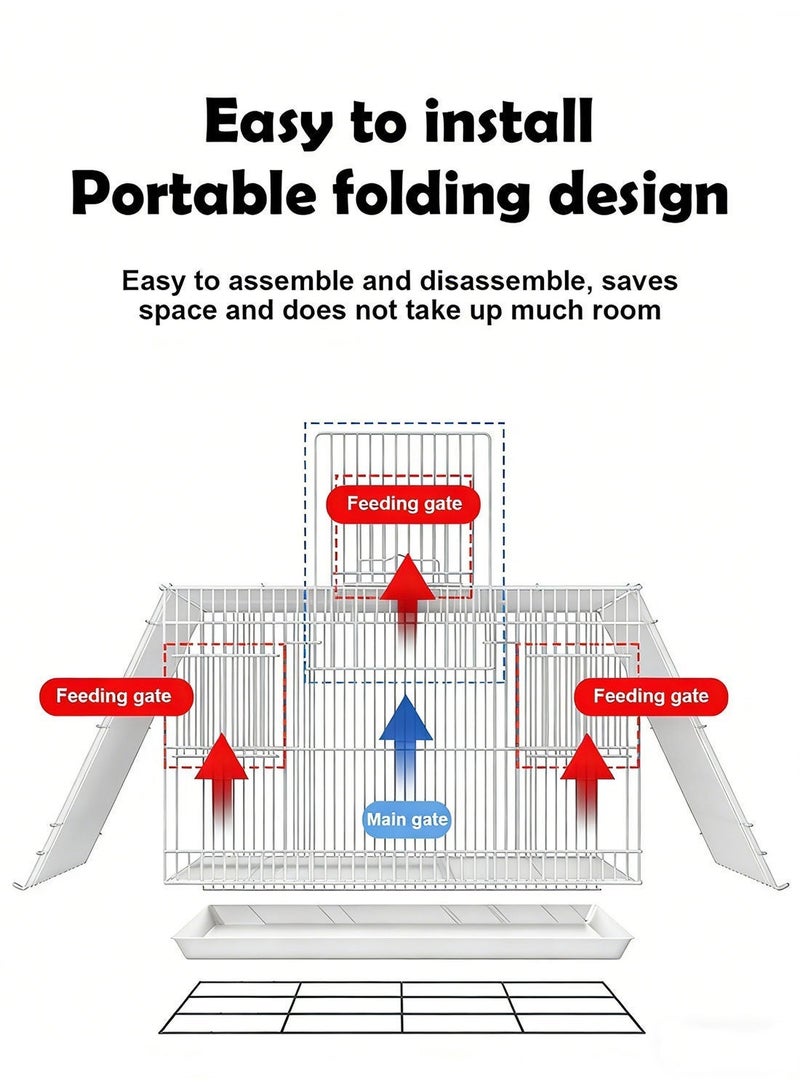 Easy to install
Portable folding design

Easy to assemble and disassemble, saves space and does not take up much room

Feeding gate

Feeding gate

Feeding gate

Main gate